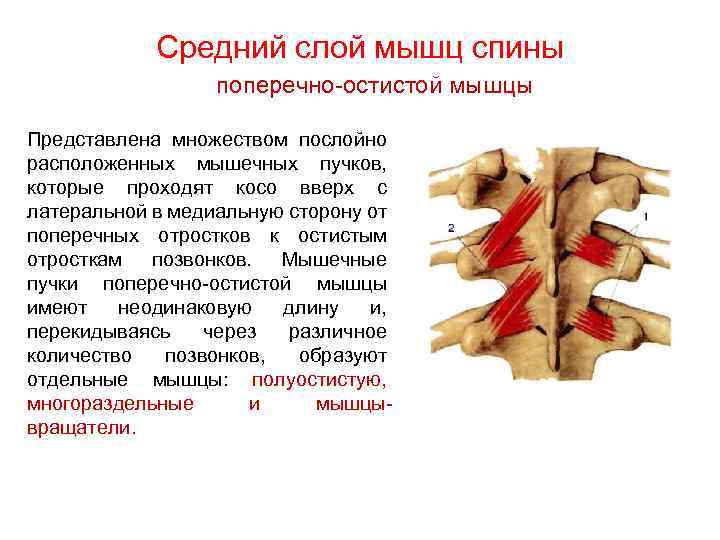 Средний слой мышц спины

поперечно-остистой мышцы

Представлена множеством послойно расположенных мышечных пучков, которые проходят косо вверх с латеральной в медиальную сторону от поперечных отростков к остистым отросткам позвонков. Мышечные пучки поперечно-остистой мышцы имеют неодинаковую длину и, перекидываясь через различное количество позвонков, образуют отдельные мышцы: полуостистую, многораздельные и мышцы-вращатели.

2

1